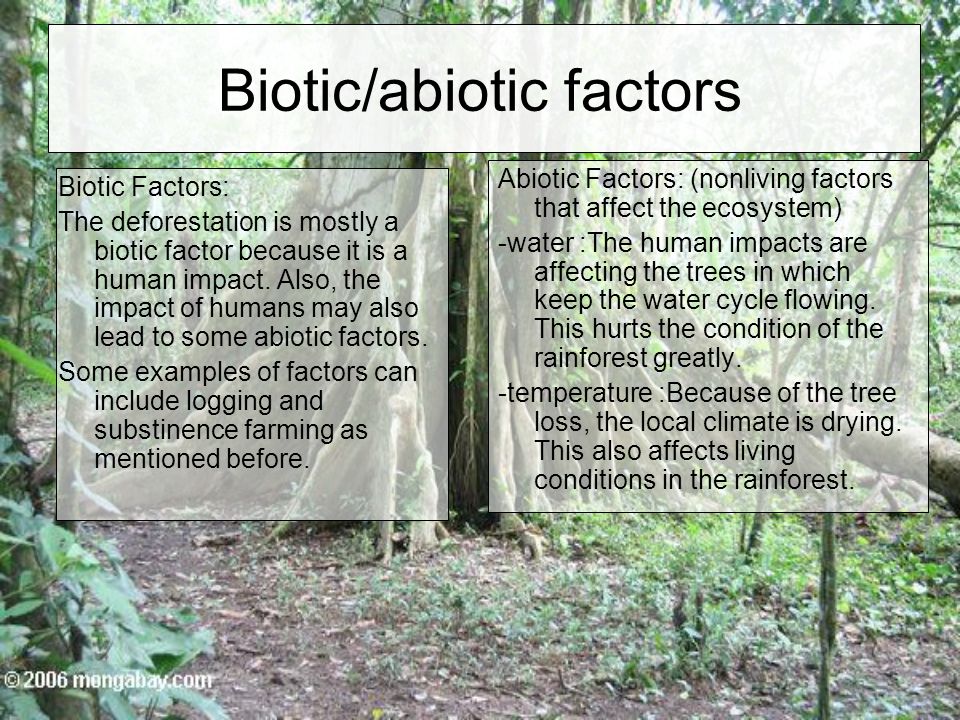 Biotic/abiotic factors

Biotic Factors:

The deforestation is mostly a biotic factor because it is a human impact. Also, the impact of humans may also lead to some abiotic factors.

Some examples of factors can include logging and substinence farming as mentioned before.

Abiotic Factors: (nonliving factors that affect the ecosystem)

-water :The human impacts are affecting the trees in which keep the water cycle flowing. This hurts the condition of the rainforest greatly.

-temperature :Because of the tree loss, the local climate is drying. This also affects living conditions in the rainforest.

© 2006 mongabay.com